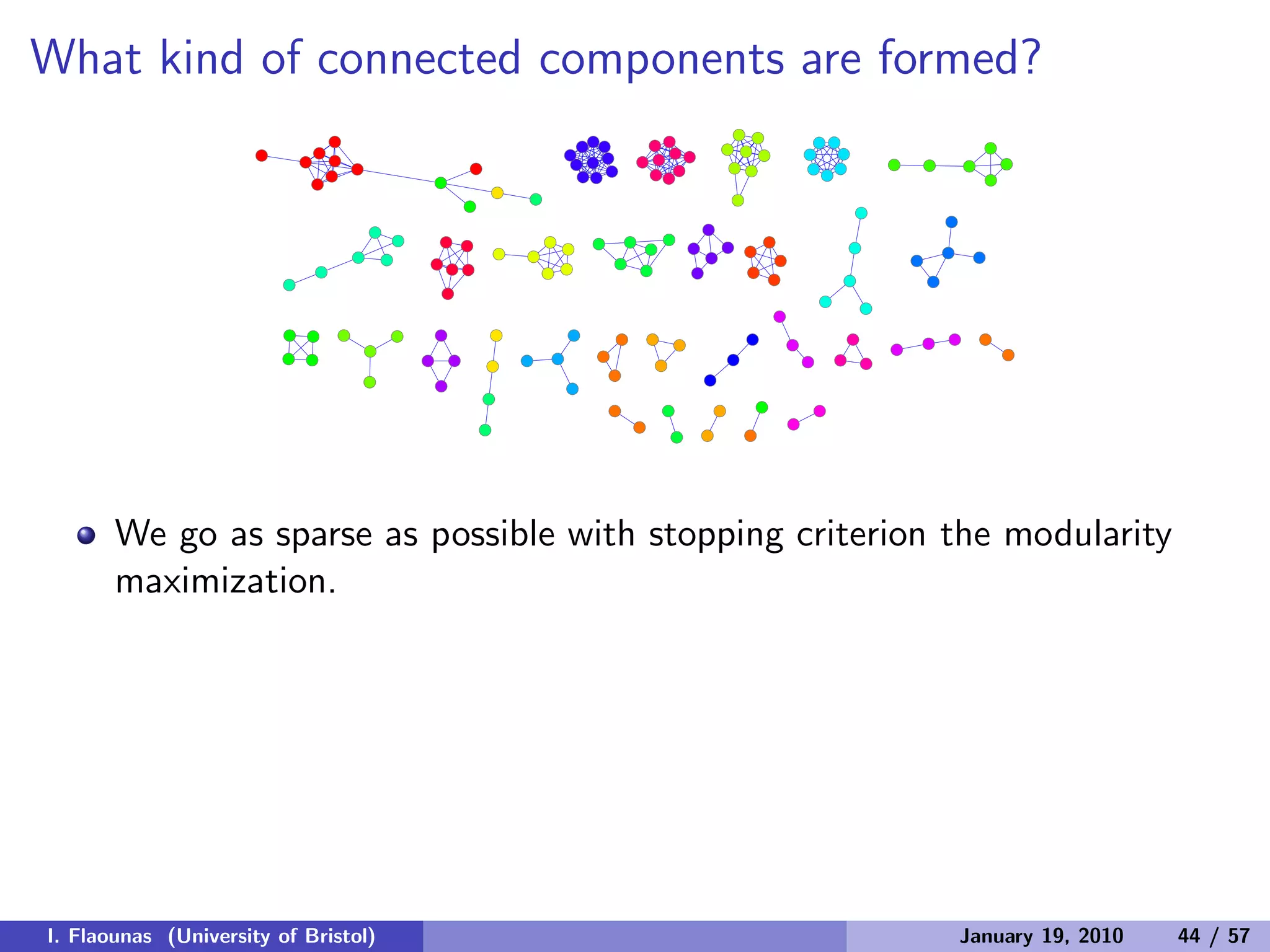 What kind of connected components are formed?

We go as sparse as possible with stopping criterion the modularity maximization.

I. Flaounas (University of Bristol) January 19, 2010 44 / 57